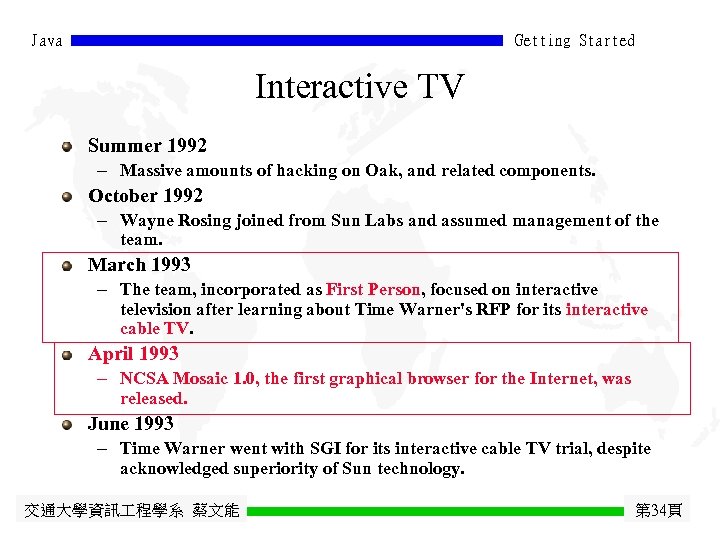 Java Getting Started

Interactive TV

Summer 1992
– Massive amounts of hacking on Oak, and related components.

October 1992
– Wayne Rosing joined from Sun Labs and assumed management of the team.

March 1993
– The team, incorporated as First Person, focused on interactive television after learning about Time Warner's RFP for its interactive cable TV.

April 1993
– NCSA Mosaic 1.0, the first graphical browser for the Internet, was released.

June 1993
– Time Warner went with SGI for its interactive cable TV trial, despite acknowledged superiority of Sun technology.

交通大學資訊工程學系 蔡文能 第34頁